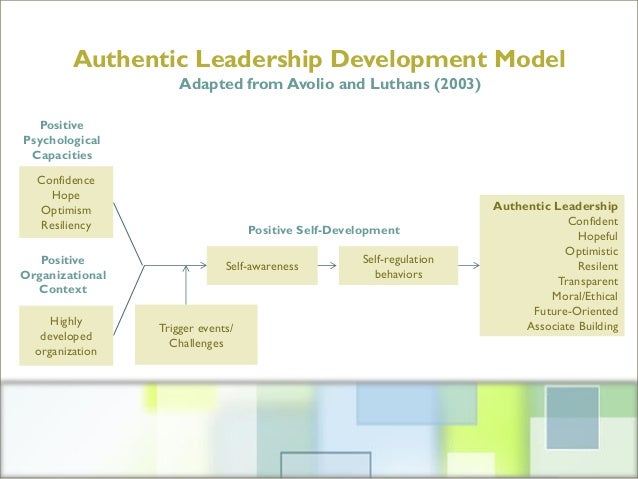 Authentic Leadership Development Model
Adapted from Avolio and Luthans (2003)

Positive Psychological Capacities

Confidence
Hope
Optimism
Resiliency

Positive Organizational Context

Highly developed organization

Trigger events/ Challenges

Positive Self-Development

Self-awareness

Self-regulation behaviors

Authentic Leadership
Confident
Hopeful
Optimistic
Resilent
Transparent
Moral/Ethical
Future-Oriented
Associate Building